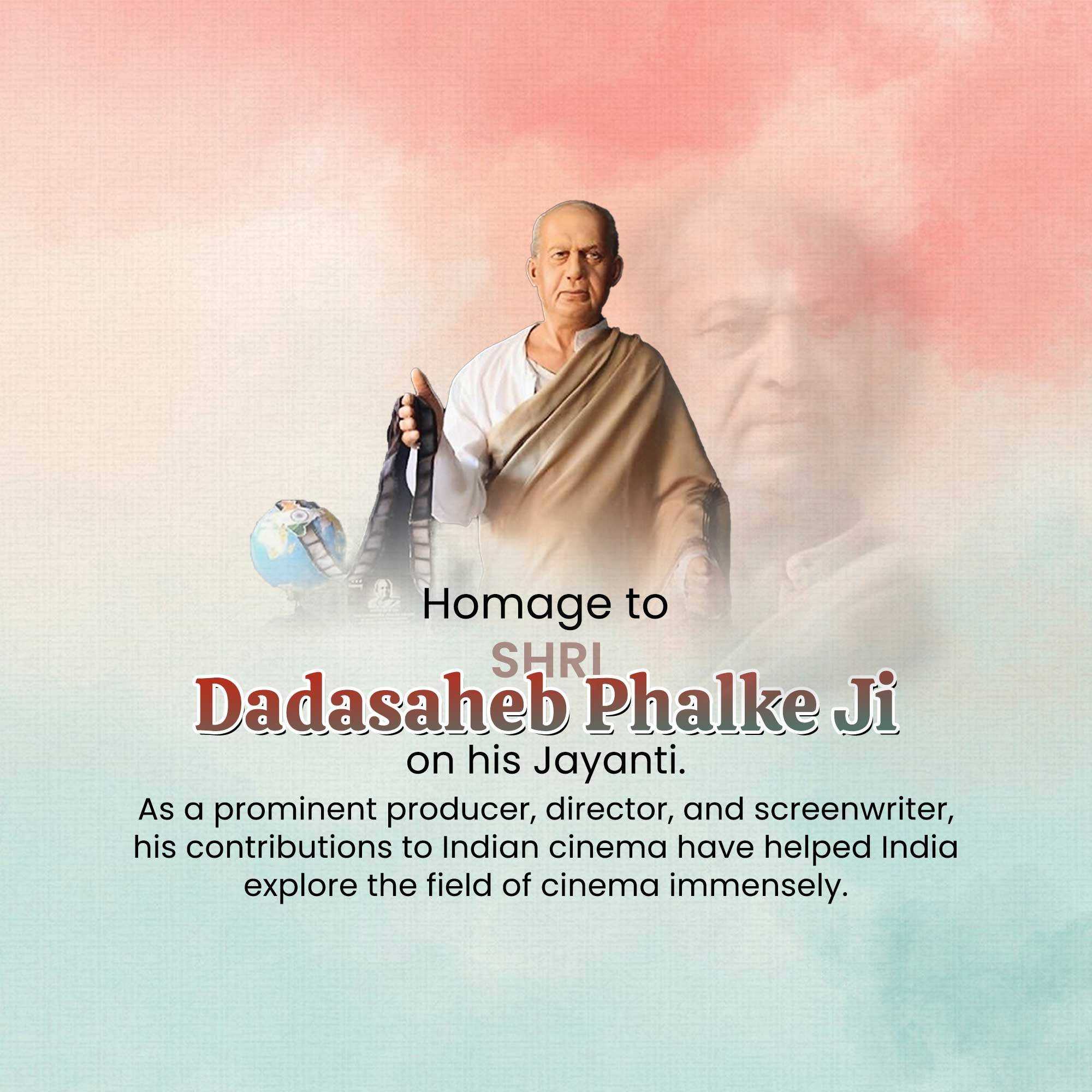 Homage to
SHRI
Dadasaheb Phalke Ji
on his Jayanti.

As a prominent producer, director, and screenwriter, his contributions to Indian cinema have helped India explore the field of cinema immensely.